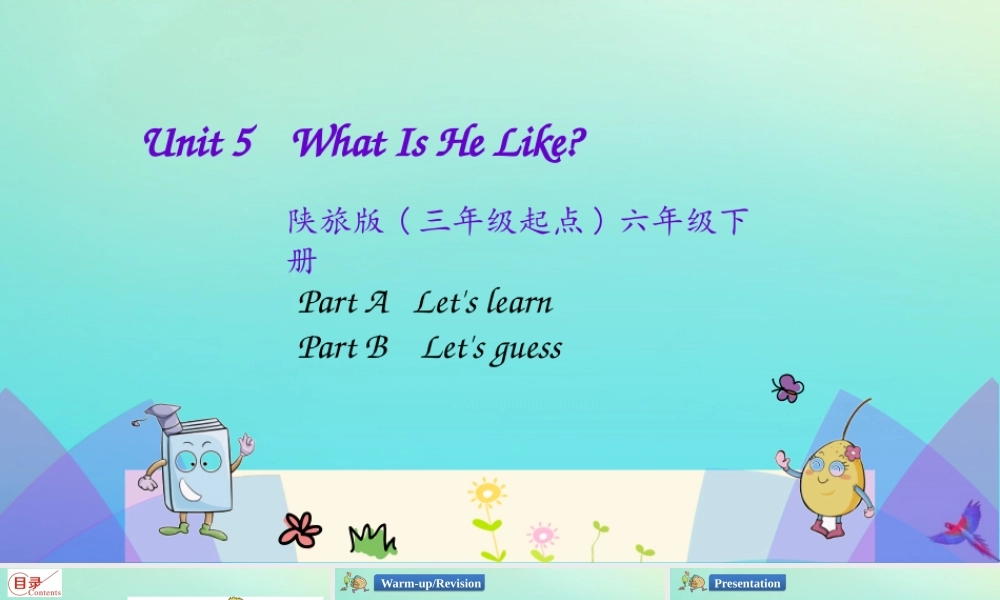 Unit 5 What Is He Like?

陕旅版（三年级起点）六年级下册

Part A Let's learn

Part B Let's guess

目录 Contents

Warm-up/Revision

Presentation